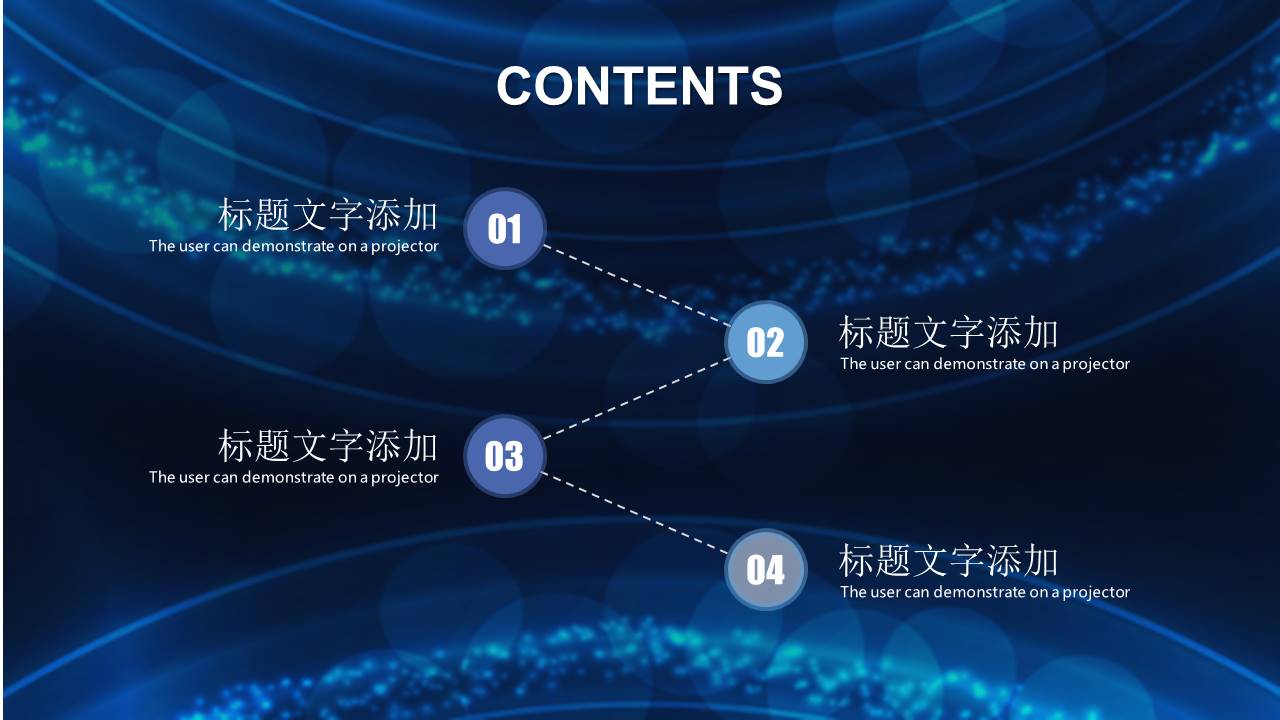 CONTENTS

标题文字添加
The user can demonstrate on a projector

01

02

标题文字添加
The user can demonstrate on a projector

标题文字添加
The user can demonstrate on a projector

03

04

标题文字添加
The user can demonstrate on a projector